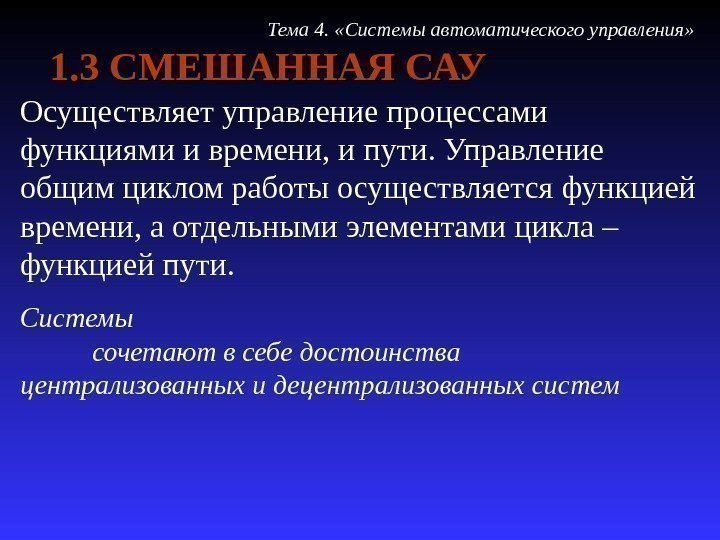 Тема 4. «Системы автоматического управления»

1.3 СМЕШАННАЯ САУ

Осуществляет управление процессами функциями и времени, и пути. Управление общим циклом работы осуществляется функцией времени, а отдельными элементами цикла – функцией пути.

Системы сочетают в себе достоинства централизованных и децентрализованных систем